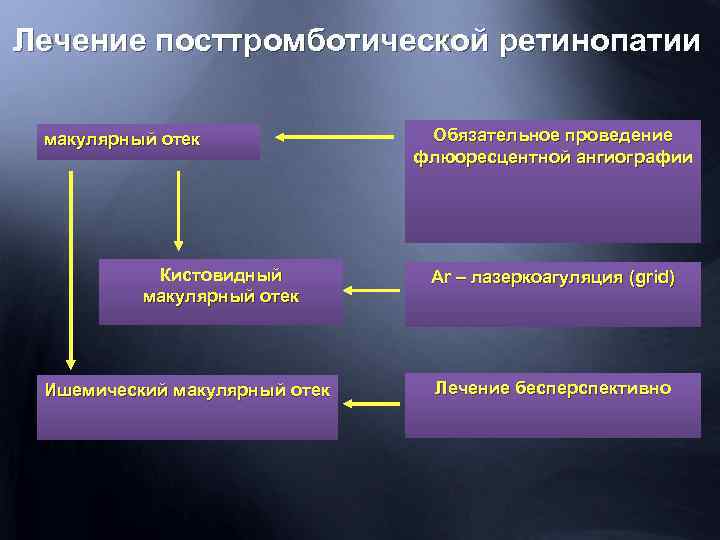 Лечение посттромботической ретинопатии

макулярный отек

Обязательное проведение флюоресцентной ангиографии

Кистовидный макулярный отек

Ar – лазеркоагуляция (grid)

Ишемический макулярный отек

Лечение бесперспективно